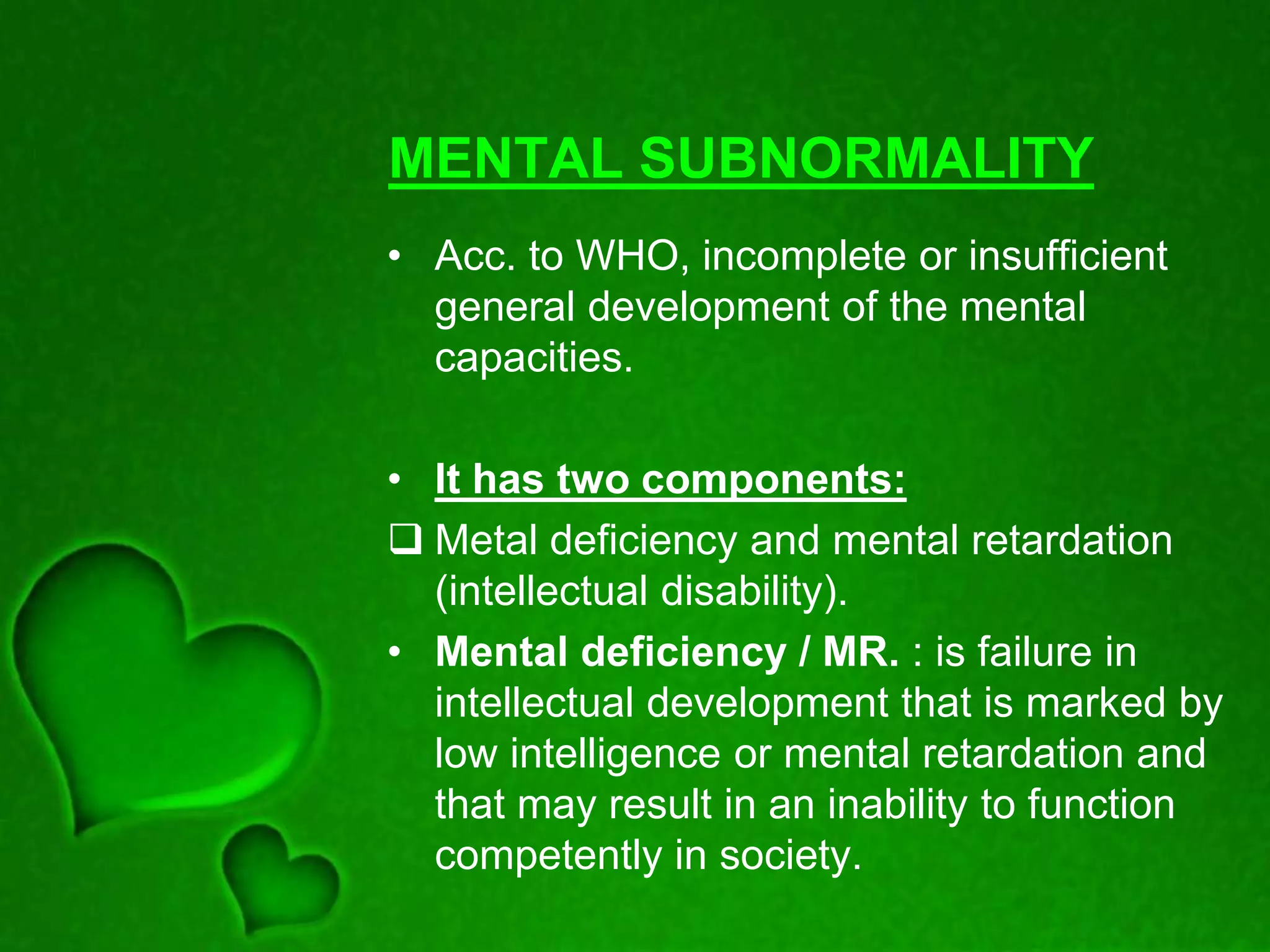 MENTAL SUBNORMALITY

• Acc. to WHO, incomplete or insufficient general development of the mental capacities.

• It has two components:

❑ Metal deficiency and mental retardation (intellectual disability).

• Mental deficiency / MR. : is failure in intellectual development that is marked by low intelligence or mental retardation and that may result in an inability to function competently in society.